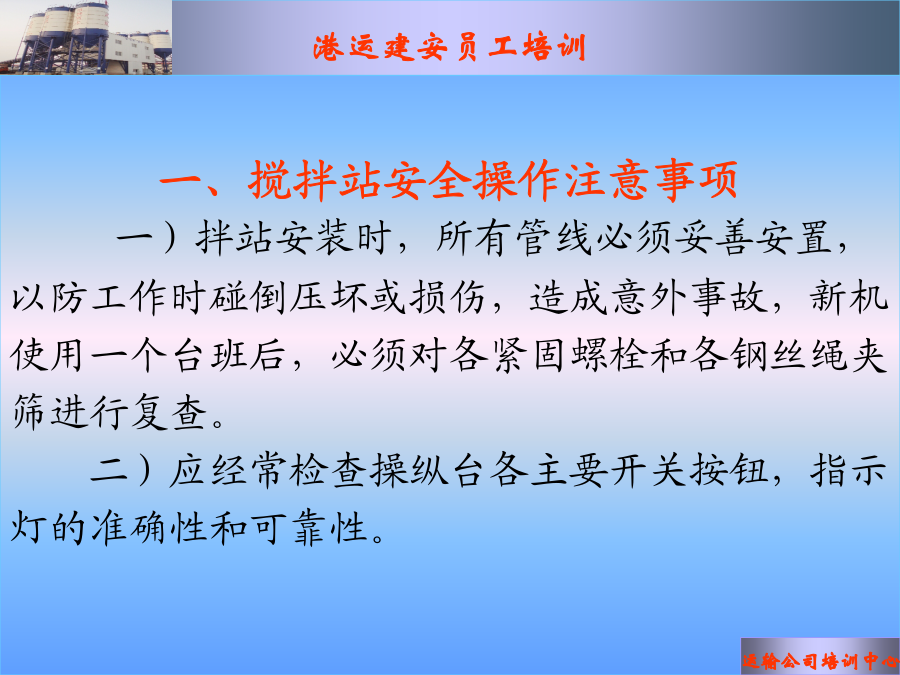 港运建安员工培训

一、搅拌站安全操作注意事项

一）拌站安装时，所有管线必须妥善安置，以防工作时碰倒压坏或损伤，造成意外事故，新机使用一个台班后，必须对各紧固螺栓和各钢丝绳夹筛进行复查。

二）应经常检查操纵台各主要开关按钮，指示灯的准确性和可靠性。

运输公司培训中心